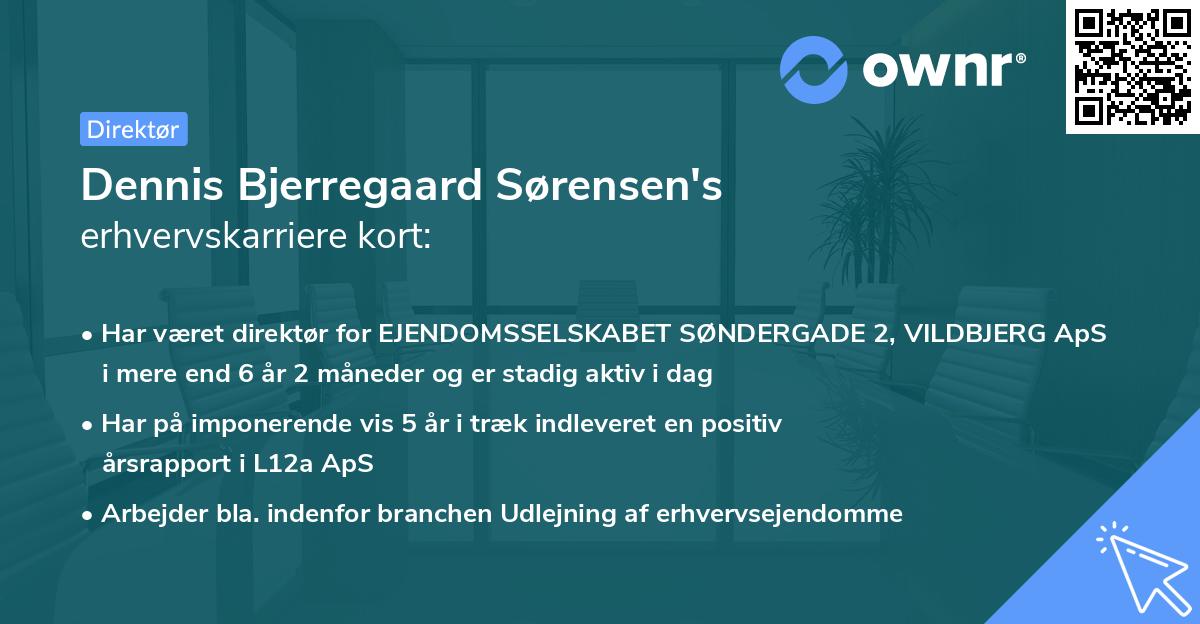 ownr®

Direktør

Dennis Bjerregaard Sørensen's erhvervskarriere kort:

• Har været direktør for EJENDOMSSELSKABET SØNDERGADE 2, VILDBJERG ApS i mere end 6 år 2 måneder og er stadig aktiv i dag

• Har på imponerende vis 5 år i træk indleveret en positiv årsrapport i L12a ApS

• Arbejder bla. indenfor branchen Udlejning af erhvervsejendomme